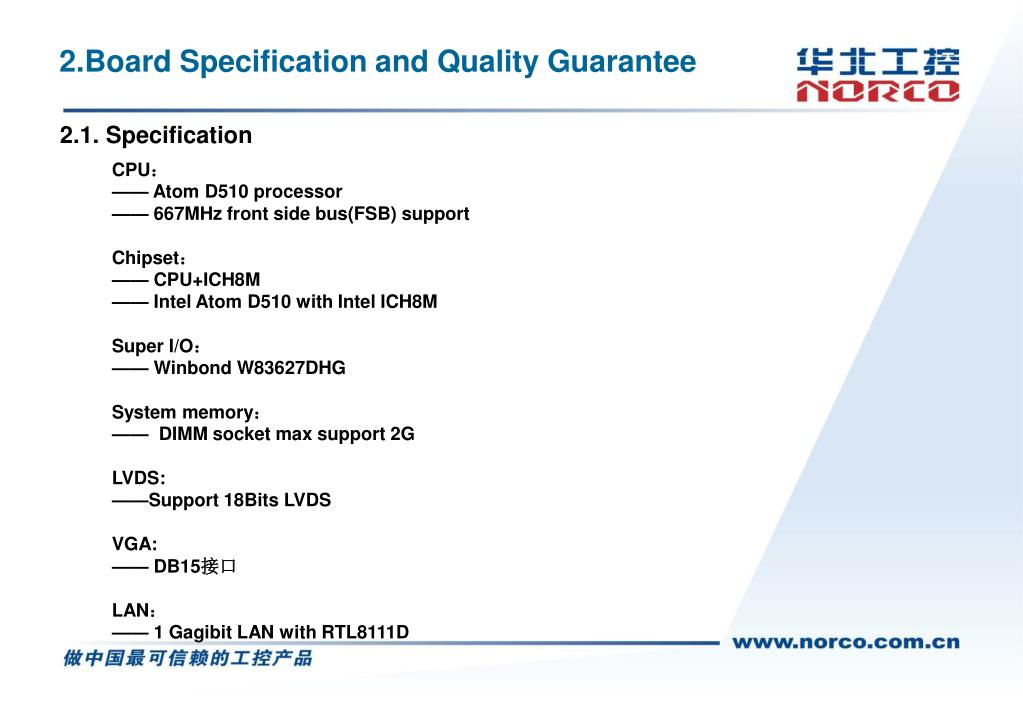 2.Board Specification and Quality Guarantee

华北工控
NORCO

2.1. Specification

CPU：
—— Atom D510 processor
—— 667MHz front side bus(FSB) support

Chipset：
—— CPU+ICH8M
—— Intel Atom D510 with Intel ICH8M

Super I/O：
—— Winbond W83627DHG

System memory：
—— DIMM socket max support 2G

LVDS:
——Support 18Bits LVDS

VGA:
—— DB15接口

LAN：
—— 1 Gagibit LAN with RTL8111D

做中国最可信赖的工控产品

www.norco.com.cn